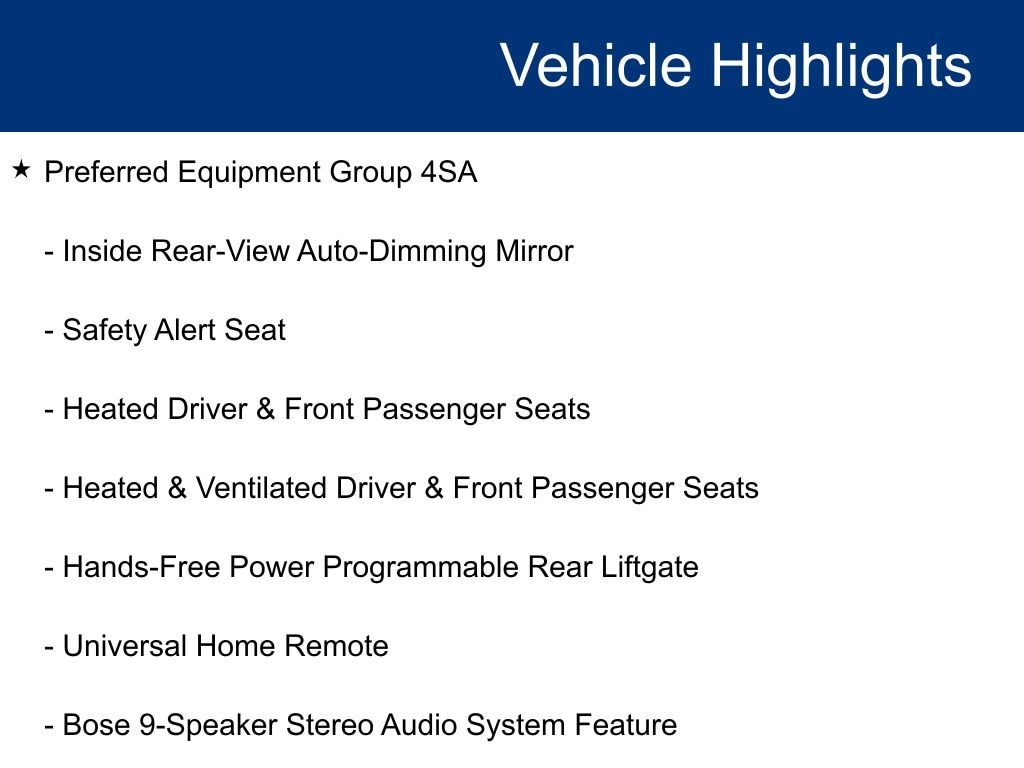 Vehicle Highlights

★ Preferred Equipment Group 4SA

- Inside Rear-View Auto-Dimming Mirror

- Safety Alert Seat

- Heated Driver & Front Passenger Seats

- Heated & Ventilated Driver & Front Passenger Seats

- Hands-Free Power Programmable Rear Liftgate

- Universal Home Remote

- Bose 9-Speaker Stereo Audio System Feature